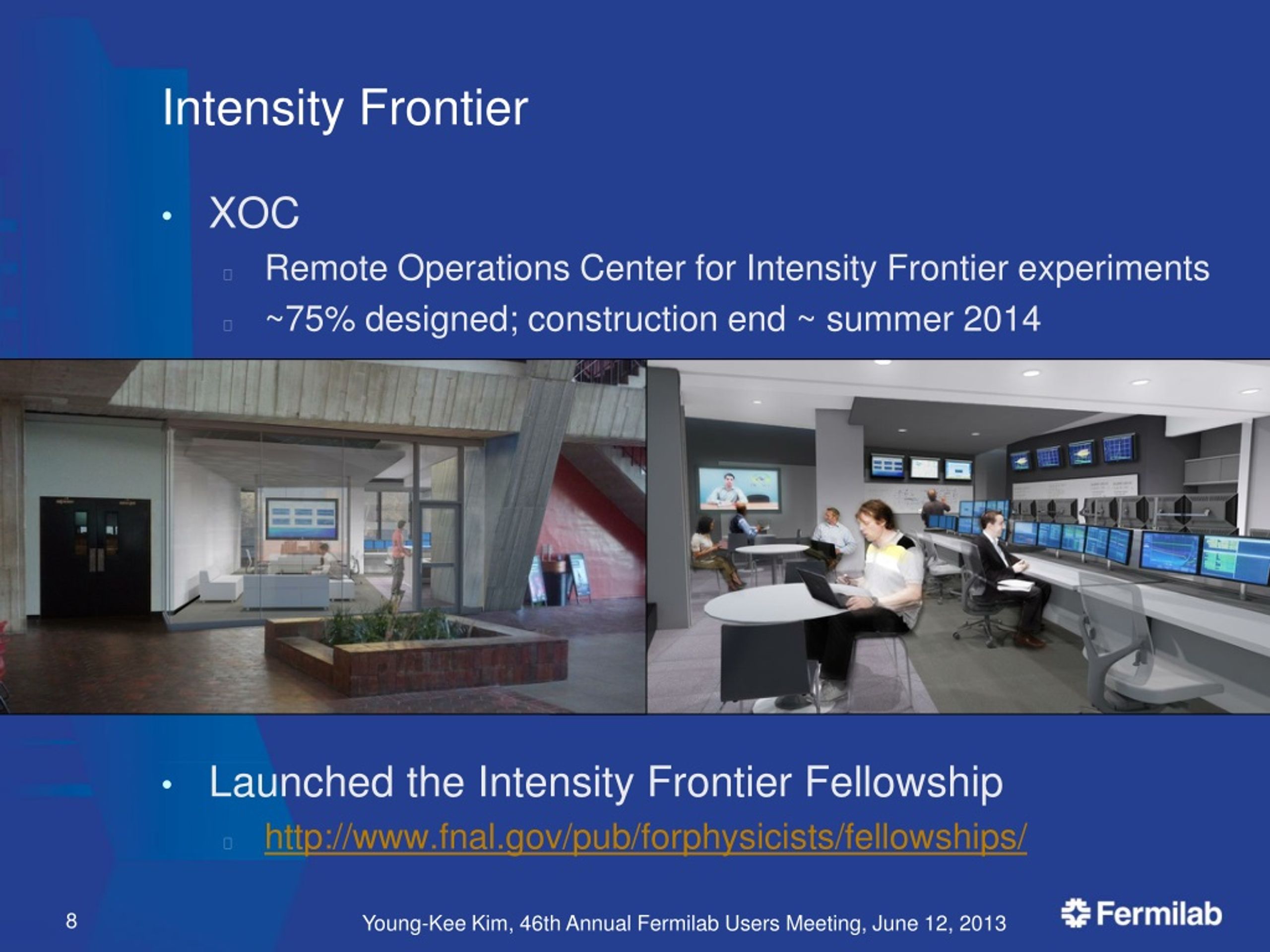 Intensity Frontier

• XOC
Remote Operations Center for Intensity Frontier experiments
~75% designed; construction end ~ summer 2014

• Launched the Intensity Frontier Fellowship
http://www.fnal.gov/pub/forphysicists/fellowships/

8 Young-Kee Kim, 46th Annual Fermilab Users Meeting, June 12, 2013 Fermilab